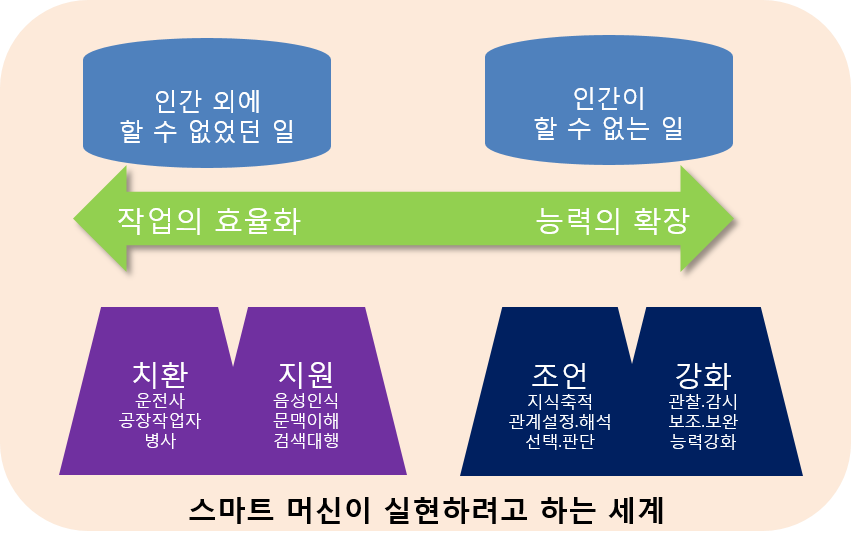 인간 외에
할 수 없었던 일

인간이
할 수 없는 일

작업의 효율화

능력의 확장

치환
운전사
공장작업자
병사

지원
음성인식
문맥이해
검색대행

조언
지식축적
관계설정.해석
선택.판단

강화
관찰.감시
보조.보완
능력강화

스마트 머신이 실현하려고 하는 세계